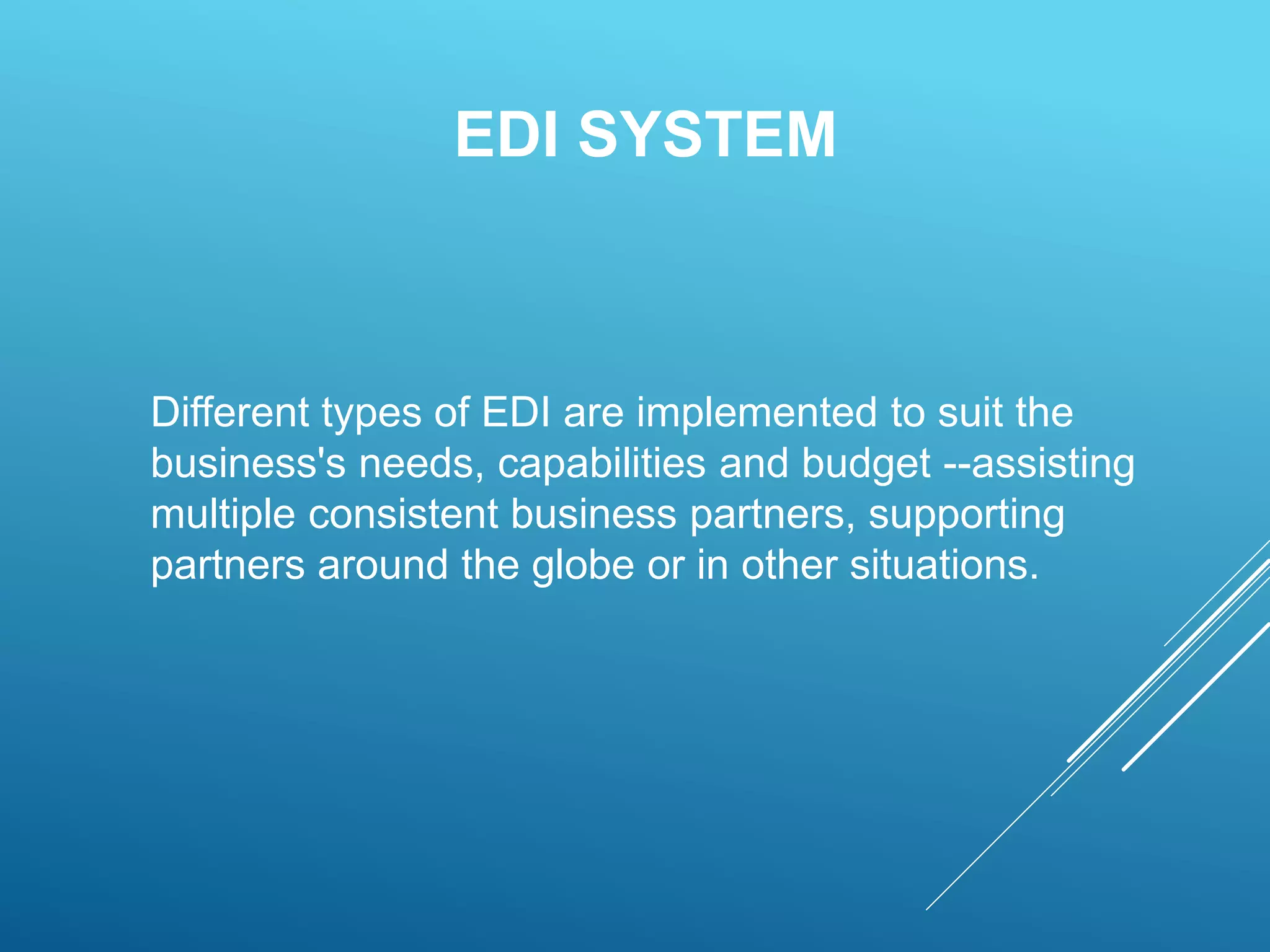 EDI SYSTEM

Different types of EDI are implemented to suit the business's needs, capabilities and budget --assisting multiple consistent business partners, supporting partners around the globe or in other situations.